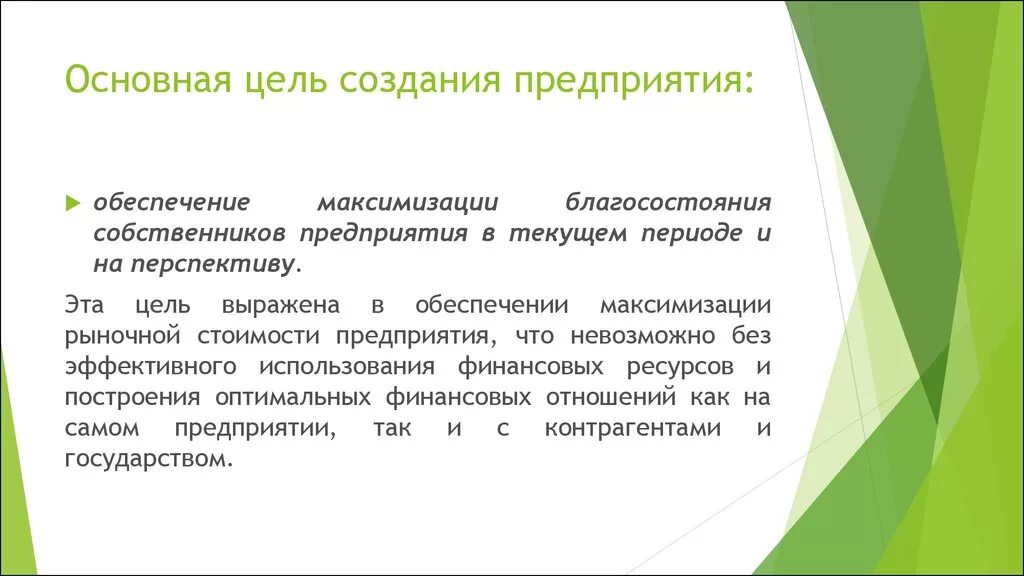 Основная цель создания предприятия:

обеспечение максимизации благосостояния собственников предприятия в текущем периоде и на перспективу.

Эта цель выражена в обеспечении максимизации рыночной стоимости предприятия, что невозможно без эффективного использования финансовых ресурсов и построения оптимальных финансовых отношений как на самом предприятии, так и с контрагентами и государством.